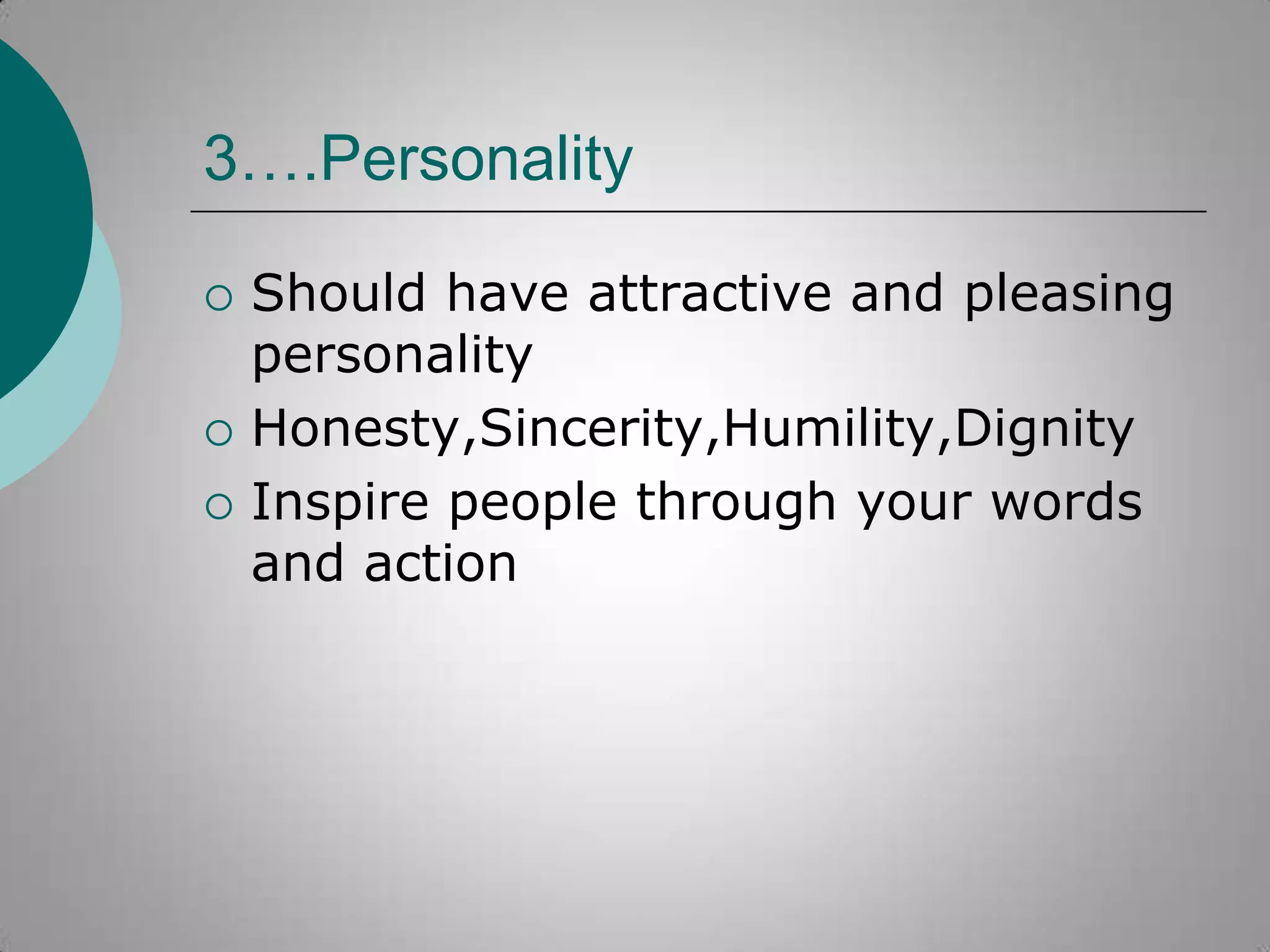 3….Personality

○ Should have attractive and pleasing personality
○ Honesty,Sincerity,Humility,Dignity
○ Inspire people through your words and action